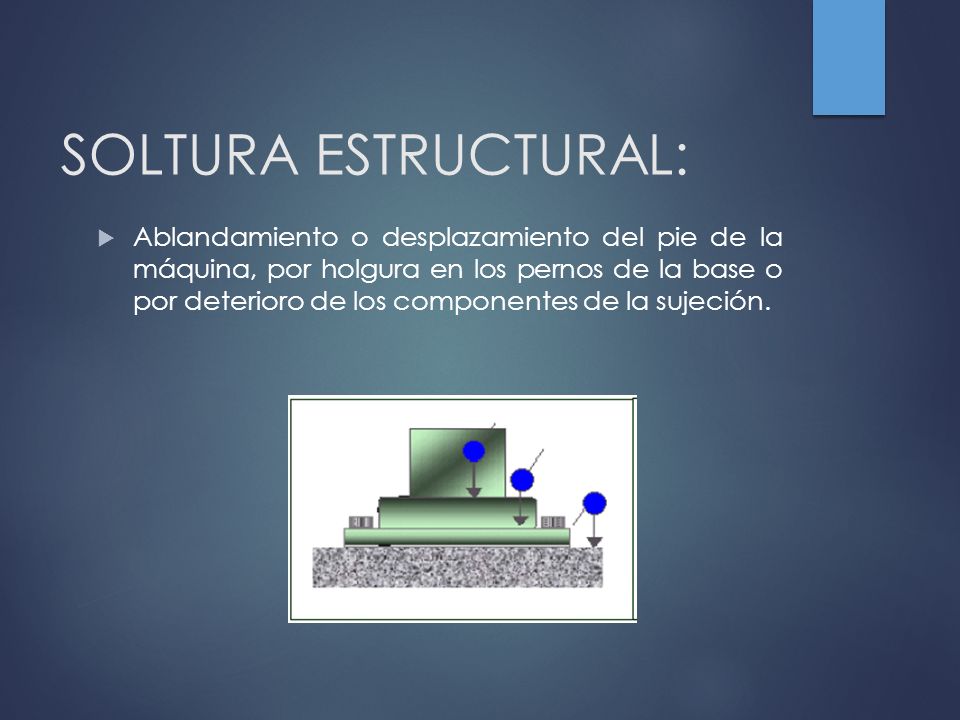 SOLTURA ESTRUCTURAL:

Ablandamiento o desplazamiento del pie de la máquina, por holgura en los pernos de la base o por deterioro de los componentes de la sujeción.